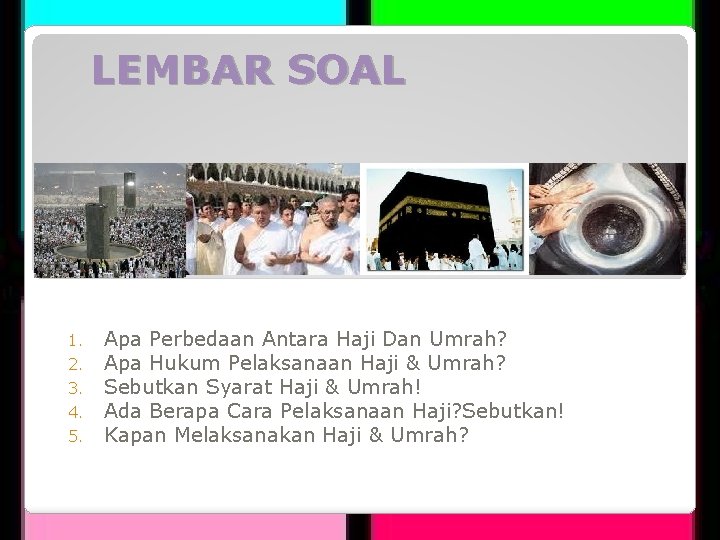 LEMBAR SOAL

1. Apa Perbedaan Antara Haji Dan Umrah?
2. Apa Hukum Pelaksanaan Haji & Umrah?
3. Sebutkan Syarat Haji & Umrah!
4. Ada Berapa Cara Pelaksanaan Haji?Sebutkan!
5. Kapan Melaksanakan Haji & Umrah?